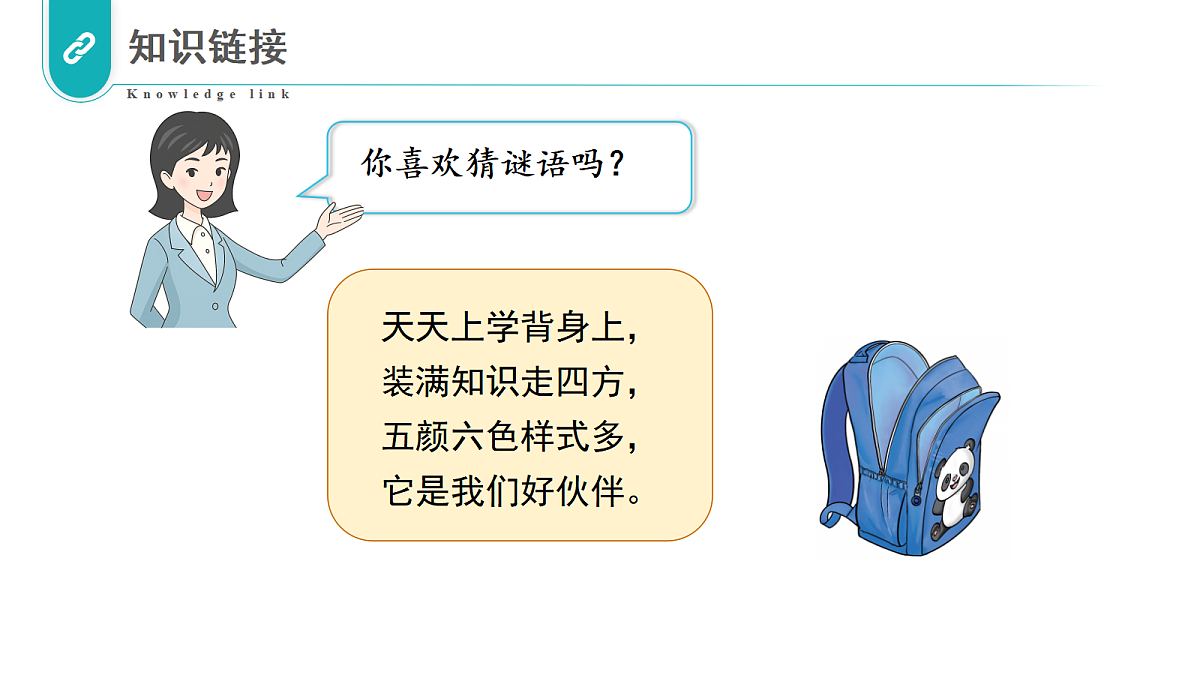 知识链接
Knowledge link

你喜欢猜谜语吗？

天天上学背身上，
装满知识走四方，
五颜六色样式多，
它是我们好伙伴。